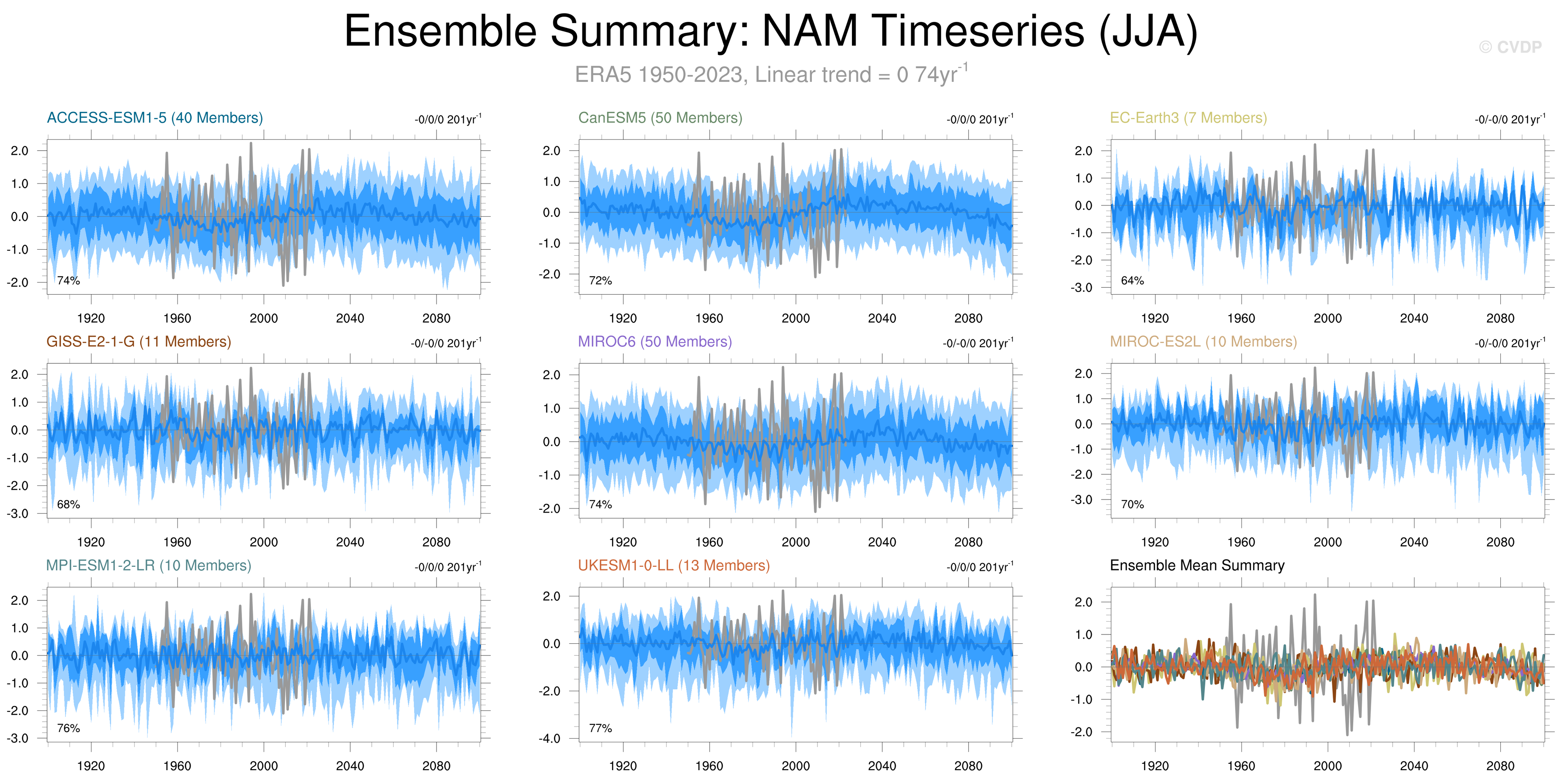 Ensemble Summary: NAM Timeseries (JJA)

© CVDP

ERA5 1950-2023, Linear trend = 0 74yr$^{-1}$

ACCESS-ESM1-5 (40 Members)

-0/0/0 201yr$^{-1}$

2.0
1.0
0.0
-1.0
-2.0

74%

1920 1960 2000 2040 2080

CanESM5 (50 Members)

-0/0/0 201yr$^{-1}$

2.0
1.0
0.0
-1.0
-2.0

72%

1920 1960 2000 2040 2080

EC-Earth3 (7 Members)

-0/-0/0 201yr$^{-1}$

2.0
1.0
0.0
-1.0
-2.0
-3.0

64%

1920 1960 2000 2040 2080

GISS-E2-1-G (11 Members)

-0/-0/0 201yr$^{-1}$

2.0
1.0
0.0
-1.0
-2.0
-3.0

68%

1920 1960 2000 2040 2080

MIROC6 (50 Members)

-0/-0/0 201yr$^{-1}$

2.0
1.0
0.0
-1.0
-2.0

74%

1920 1960 2000 2040 2080

MIROC-ES2L (10 Members)

-0/-0/0 201yr$^{-1}$

2.0
1.0
0.0
-1.0
-2.0
-3.0

70%

1920 1960 2000 2040 2080

MPI-ESM1-2-LR (10 Members)

-0/0/0 201yr$^{-1}$

2.0
1.0
0.0
-1.0
-2.0
-3.0

76%

1920 1960 2000 2040 2080

UKESM1-0-LL (13 Members)

-0/0/0 201yr$^{-1}$

2.0
0.0
-2.0
-4.0

77%

1920 1960 2000 2040 2080

Ensemble Mean Summary

2.0
1.0
0.0
-1.0
-2.0

1920 1960 2000 2040 2080